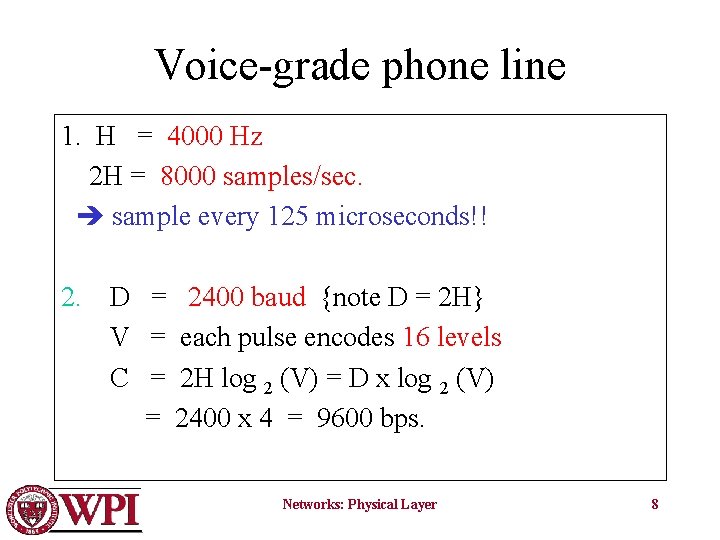 Voice-grade phone line

1. H = 4000 Hz

2H = 8000 samples/sec.

➔ sample every 125 microseconds!!

2. D = 2400 baud {note D = 2H}

V = each pulse encodes 16 levels

C = 2H $\log_2$ (V) = D x $\log_2$ (V)

= 2400 x 4 = 9600 bps.

WPI

Networks: Physical Layer

8